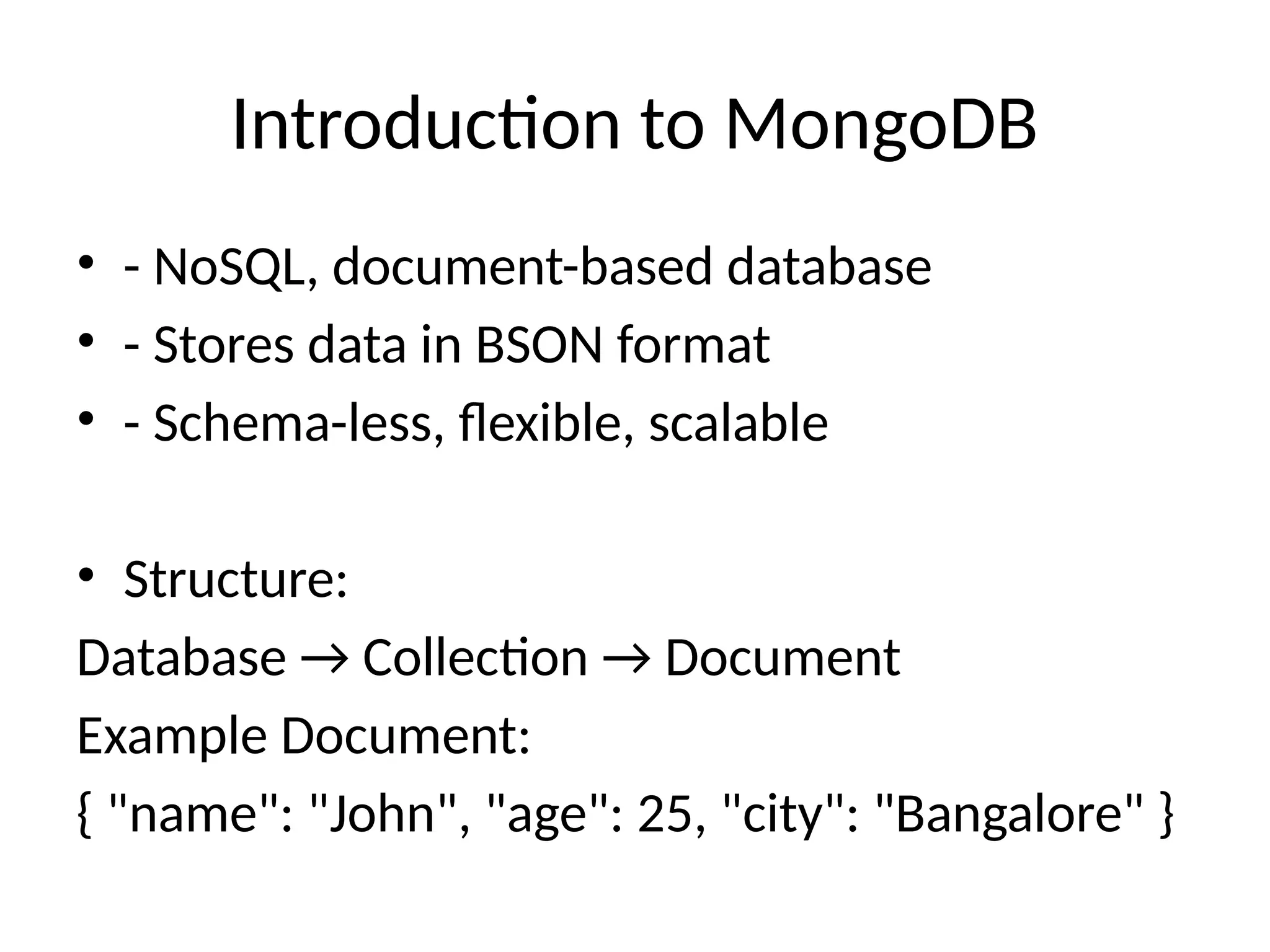 Introduction to MongoDB

• - NoSQL, document-based database
• - Stores data in BSON format
• - Schema-less, flexible, scalable

• Structure:
Database → Collection → Document
Example Document:
{ "name": "John", "age": 25, "city": "Bangalore" }